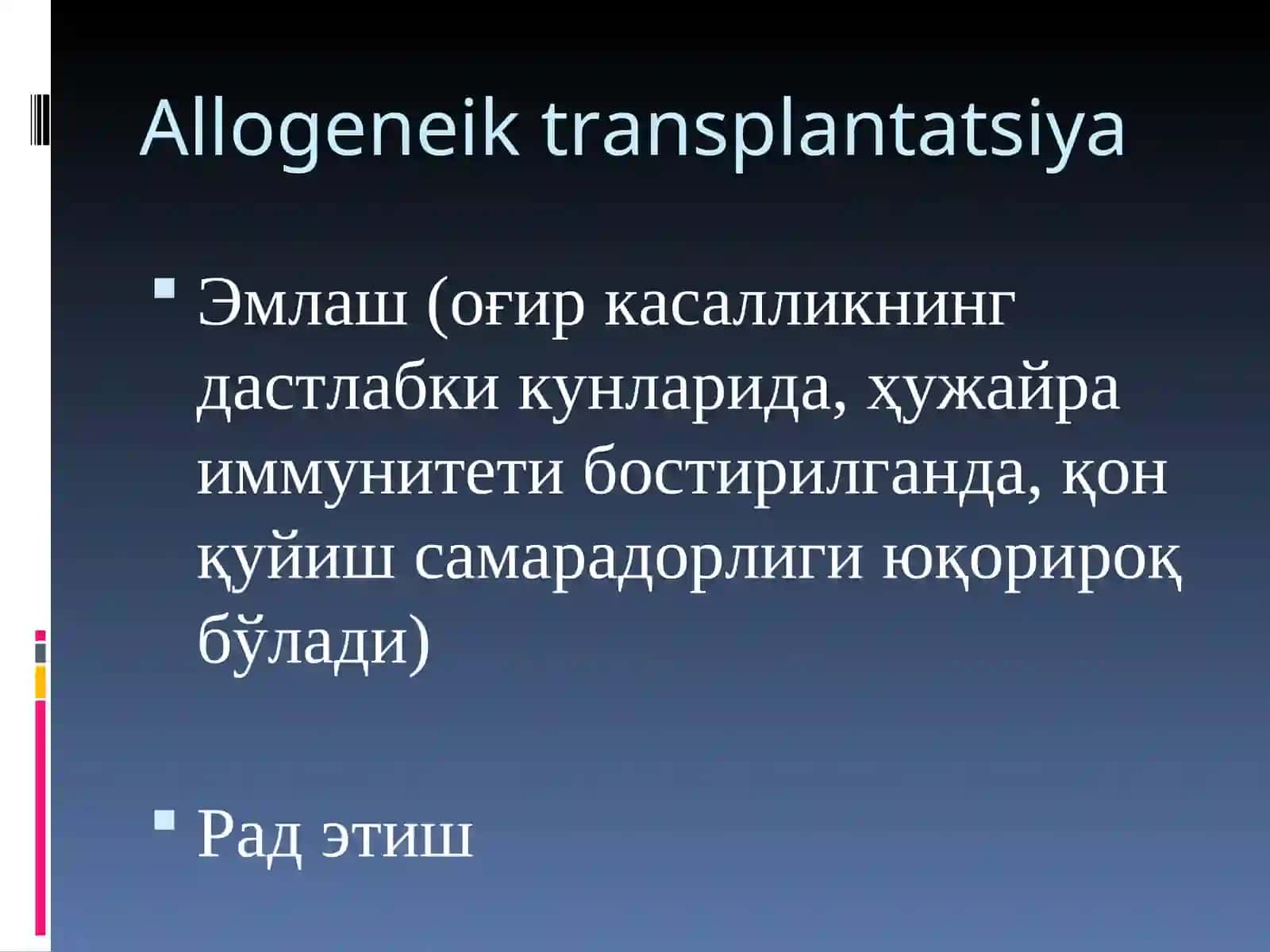 Allogeneik transplantatsiya

Эмлаш (оғир касалликнинг дастлабки кунларида, ҳужайра иммунитети бостирилганда, қон қуйиш самарадорлиги юқорироқ бўлади)

Рад этиш